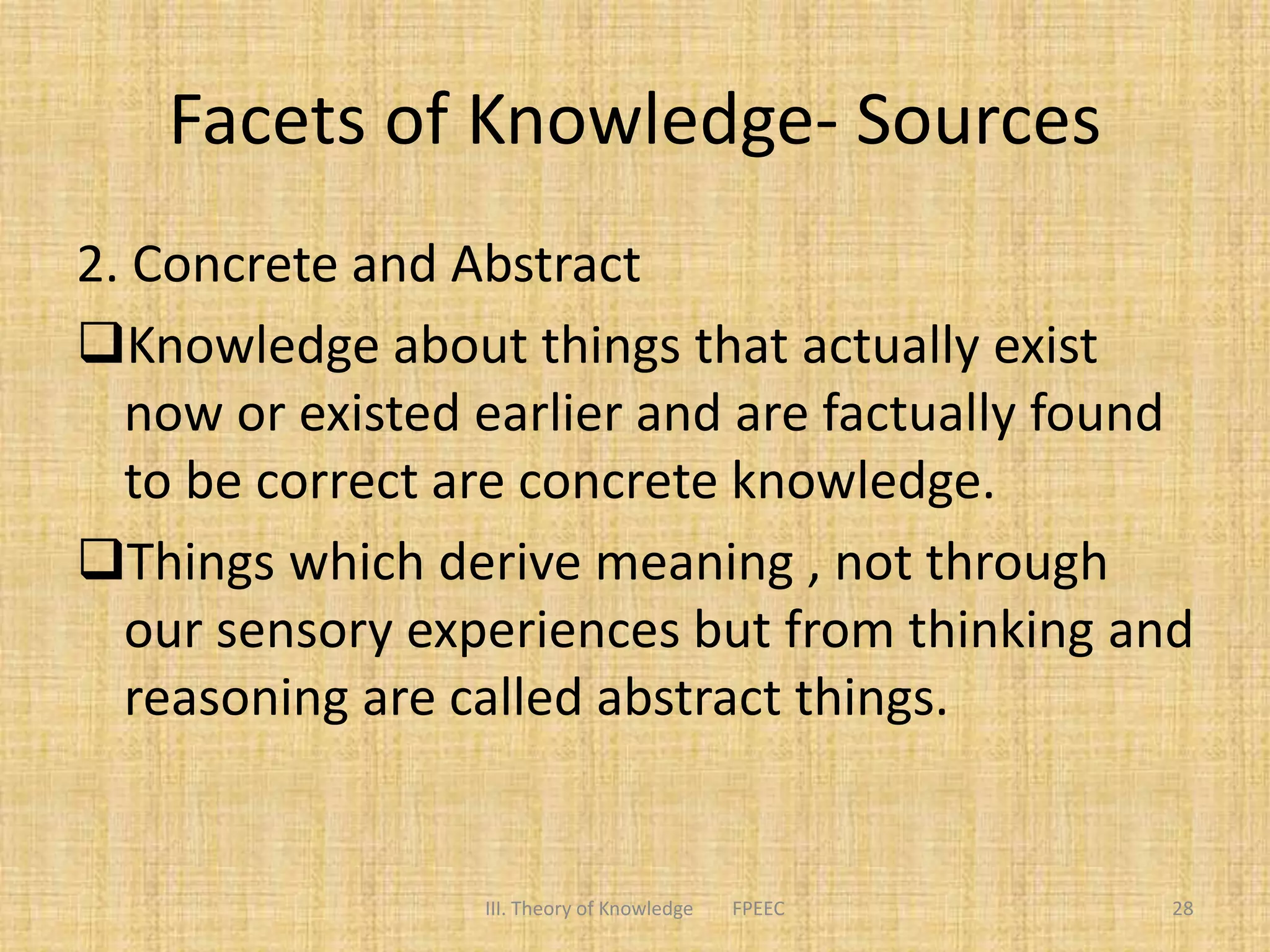 Facets of Knowledge- Sources

2. Concrete and Abstract

❑Knowledge about things that actually exist now or existed earlier and are factually found to be correct are concrete knowledge.

❑Things which derive meaning , not through our sensory experiences but from thinking and reasoning are called abstract things.

III. Theory of Knowledge FPEEC

28